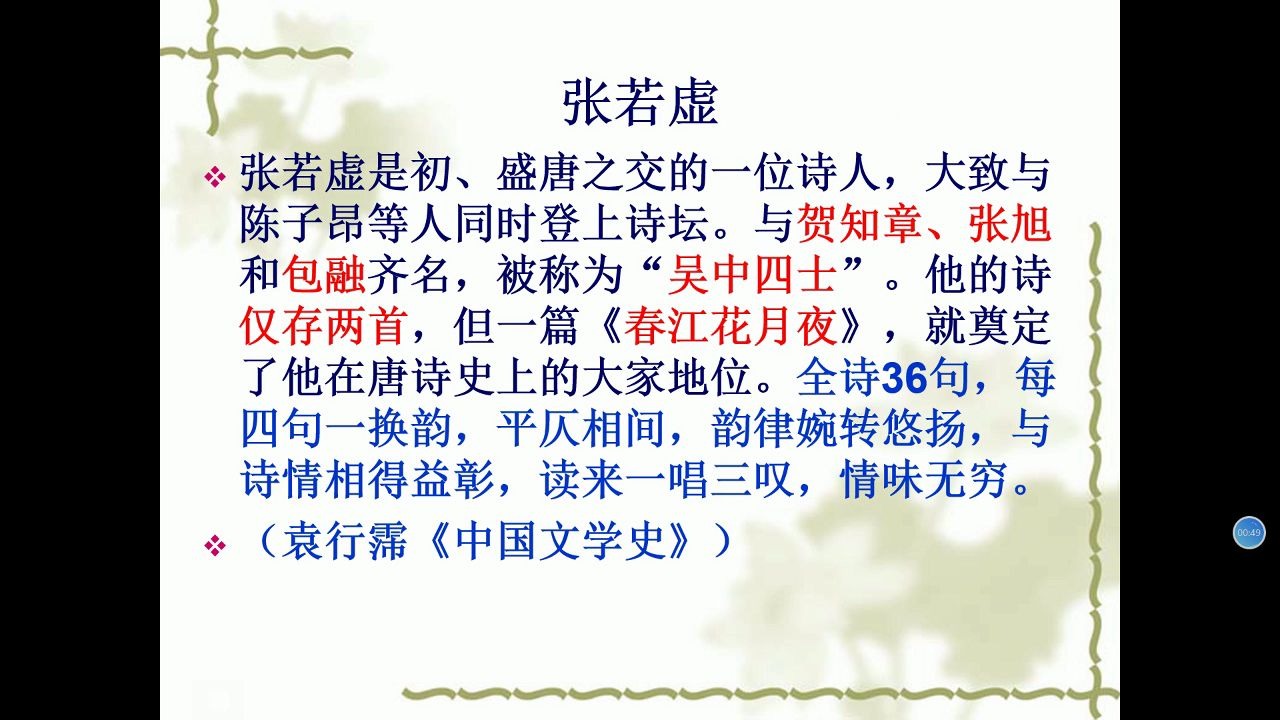 张若虚

❖ 张若虚是初、盛唐之交的一位诗人，大致与陈子昂等人同时登上诗坛。与贺知章、张旭和包融齐名，被称为“吴中四士”。他的诗仅存两首，但一篇《春江花月夜》，就奠定了他在唐诗史上的大家地位。全诗36句，每四句一换韵，平仄相间，韵律婉转悠扬，与诗情相得益彰，读来一唱三叹，情味无穷。

❖ （袁行霈《中国文学史》）

00:49